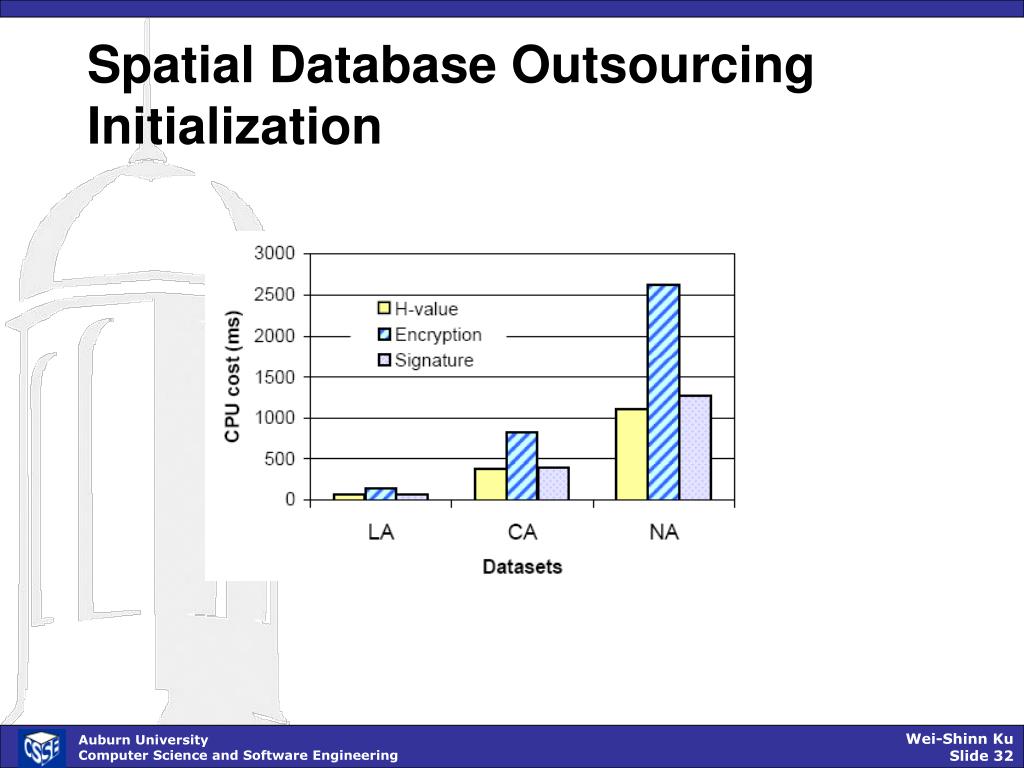 Spatial Database Outsourcing Initialization

3000
2500
2000
1500
1000
500
0

CPU cost (ms)

H-value
Encryption
Signature

LA
CA
NA

Datasets

CSSE

Auburn University
Computer Science and Software Engineering

Wei-Shinn Ku
Slide 32